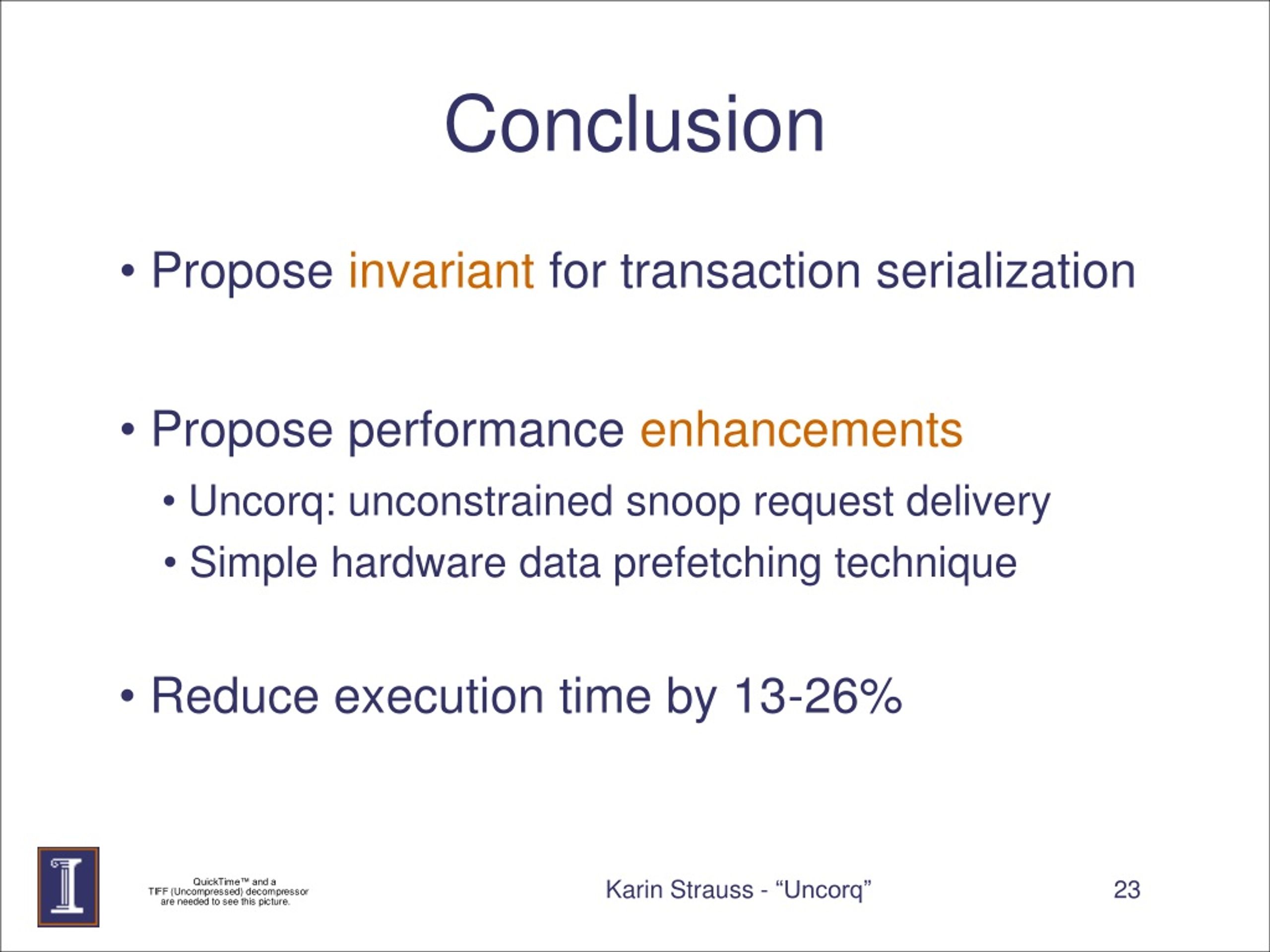 Conclusion

• Propose invariant for transaction serialization

• Propose performance enhancements
• Uncorq: unconstrained snoop request delivery
• Simple hardware data prefetching technique

• Reduce execution time by 13-26%

QuickTime™ and a TIFF (Uncompressed) decompressor are needed to see this picture.

Karin Strauss - “Uncorq”

23